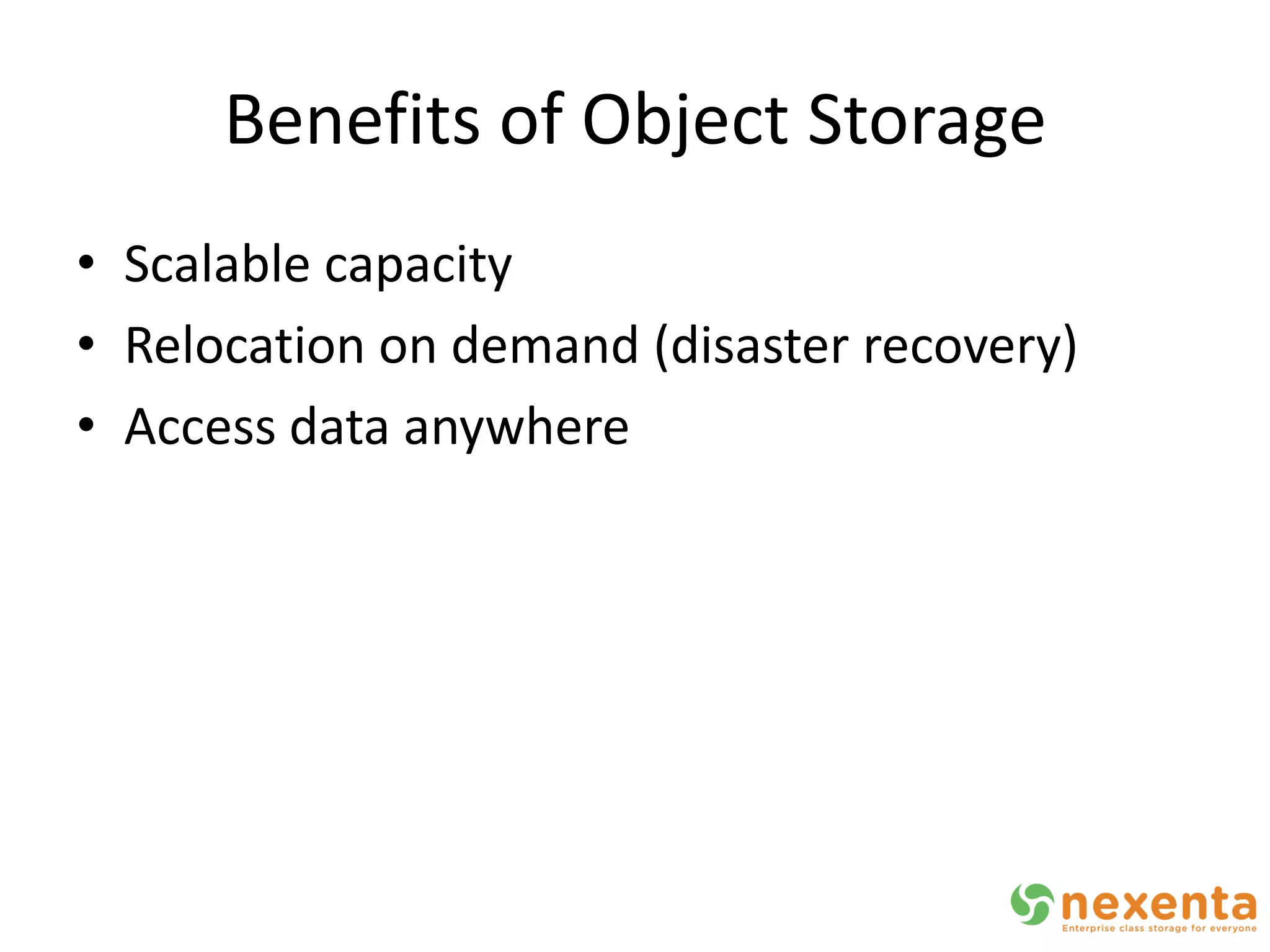 Benefits of Object Storage

• Scalable capacity
• Relocation on demand (disaster recovery)
• Access data anywhere

nexenta
Enterprise class storage for everyone